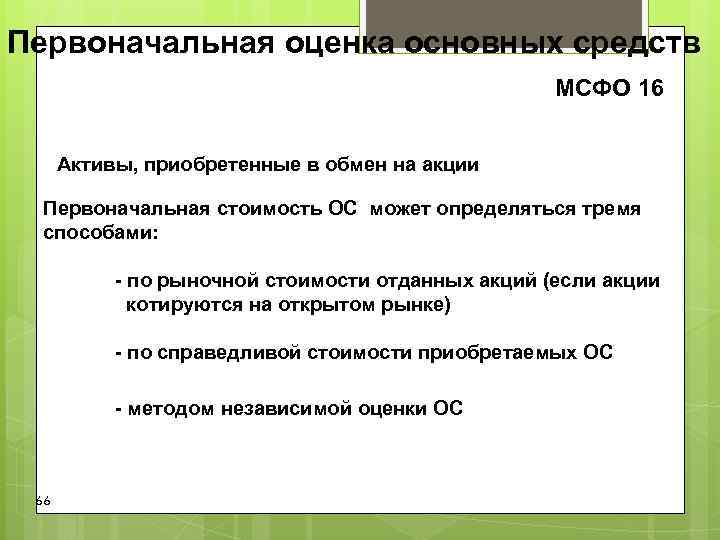 Первоначальная оценка основных средств

МСФО 16

Активы, приобретенные в обмен на акции

Первоначальная стоимость ОС может определяться тремя способами:

- по рыночной стоимости отданных акций (если акции котируются на открытом рынке)

- по справедливой стоимости приобретаемых ОС

- методом независимой оценки ОС

66